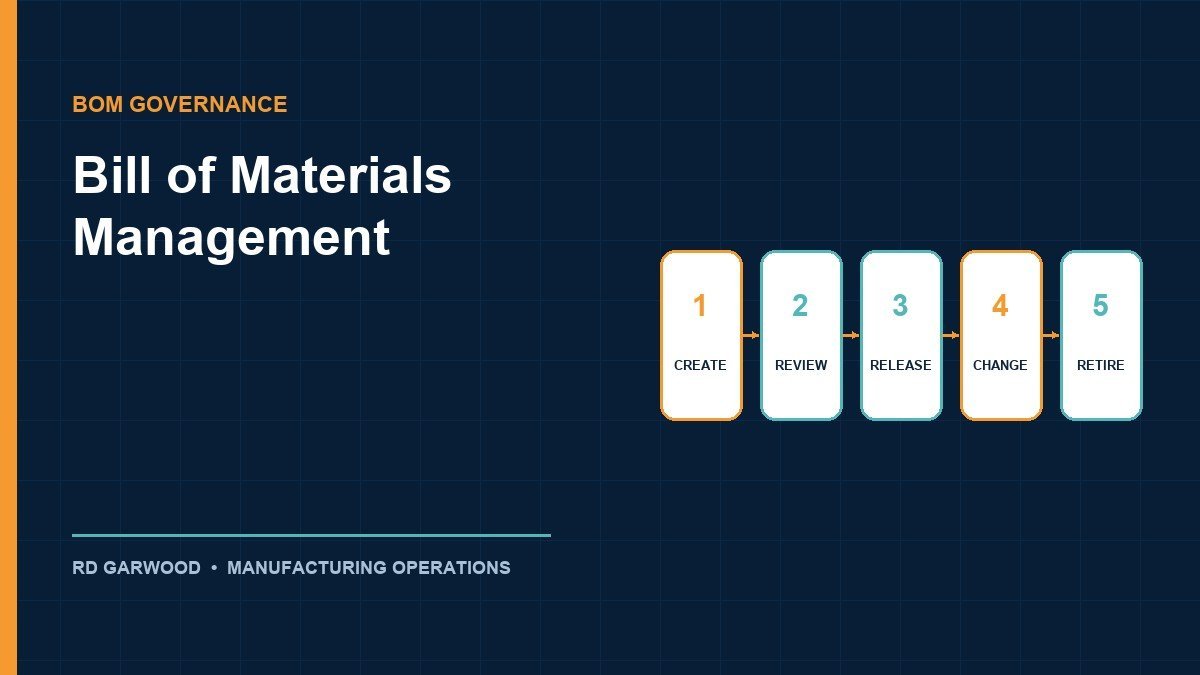 BOM GOVERNANCE

Bill of Materials Management

1
CREATE

2
REVIEW

3
RELEASE

4
CHANGE

5
RETIRE

RD GARWOOD • MANUFACTURING OPERATIONS